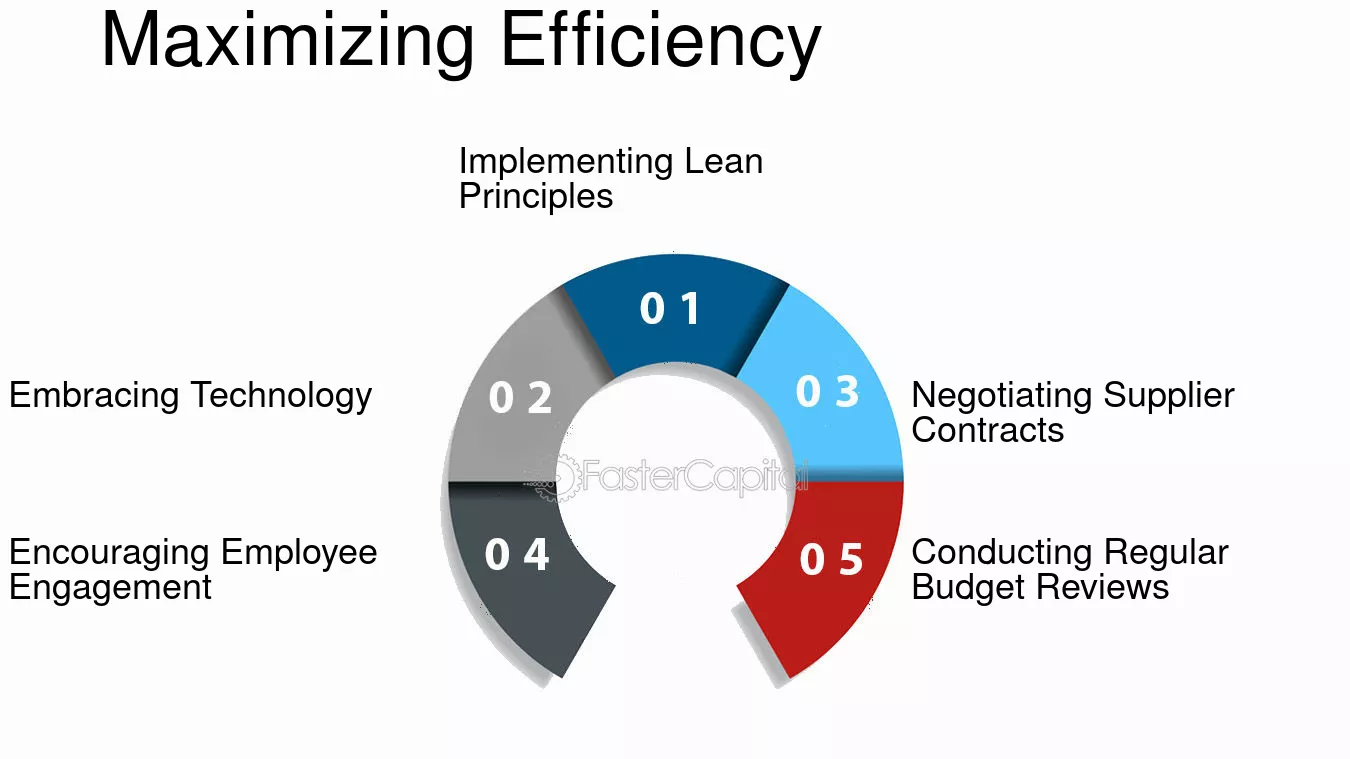 Maximizing Efficiency

Implementing Lean Principles

0 1

Embracing Technology

0 2

0 3

Negotiating Supplier Contracts

FasterCapital

Encouraging Employee Engagement

0 4

0 5

Conducting Regular Budget Reviews